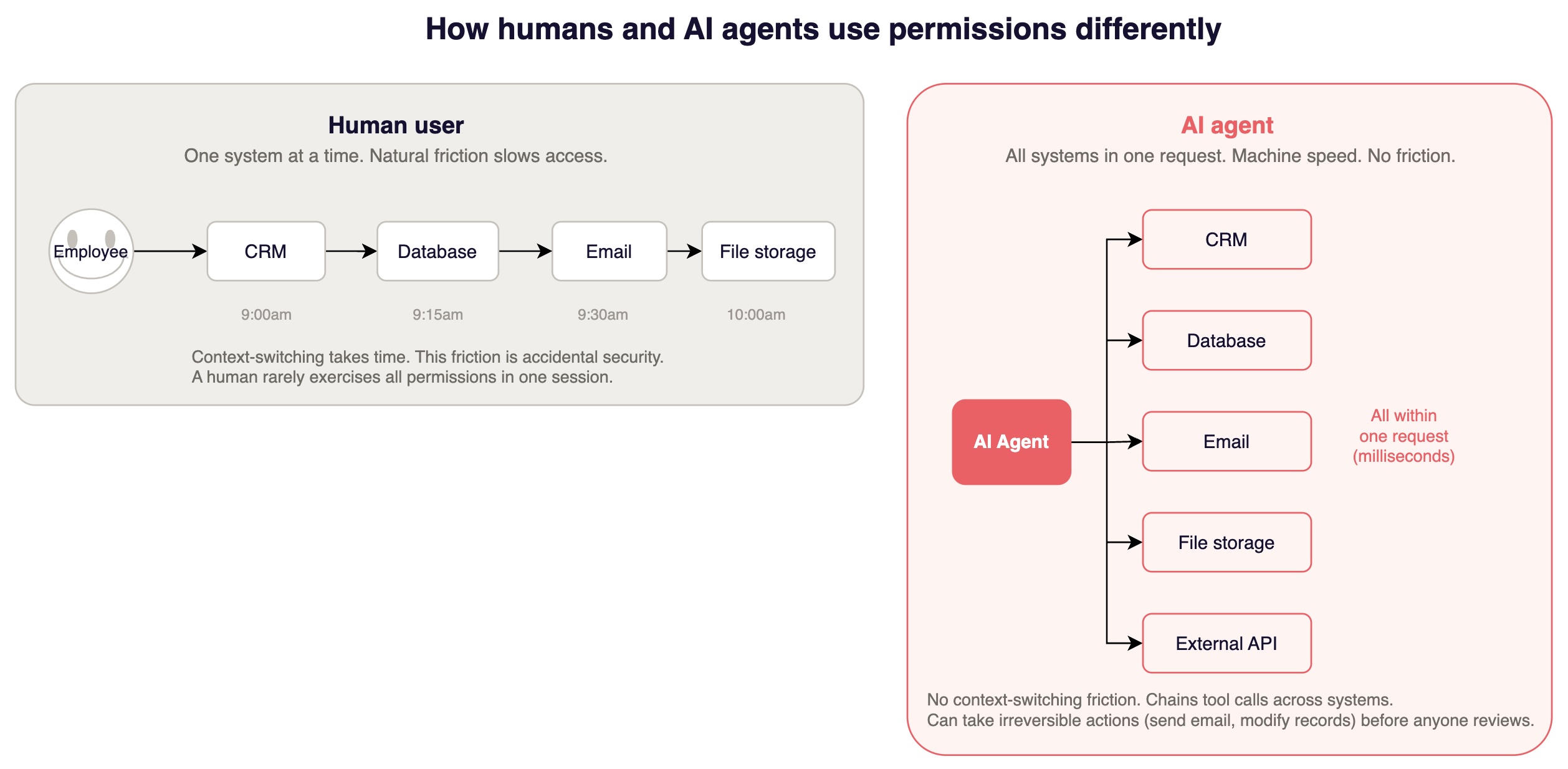 How humans and AI agents use permissions differently

Human user

One system at a time. Natural friction slows access.

Employee

CRM

Database

Email

File storage

9:00am

9:15am

9:30am

10:00am

Context-switching takes time. This friction is accidental security. A human rarely exercises all permissions in one session.

AI agent

All systems in one request. Machine speed. No friction.

AI Agent

CRM

Database

Email

File storage

External API

All within one request (milliseconds)

No context-switching friction. Chains tool calls across systems. Can take irreversible actions (send email, modify records) before anyone reviews.